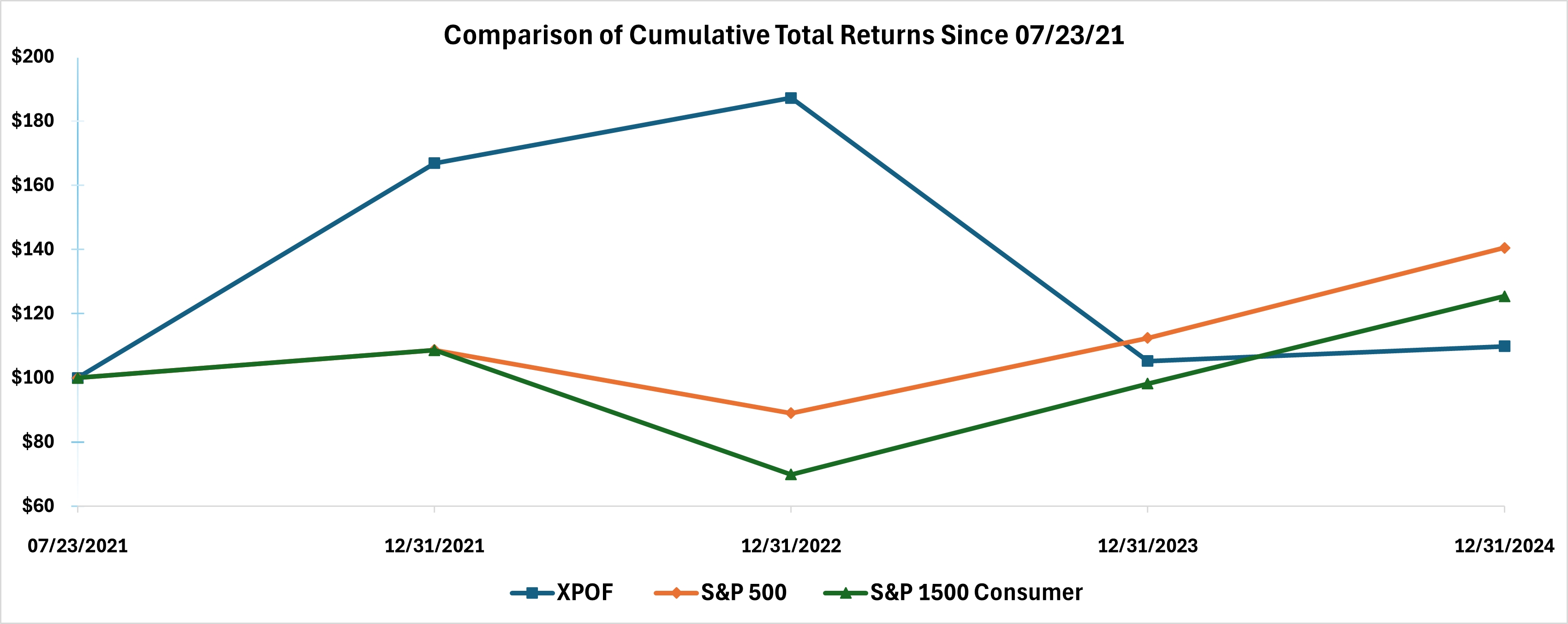 Comparison of Cumulative Total Returns Since 07/23/21

$200
$180
$160
$140
$120
$100
$80
$60

07/23/2021
12/31/2021
12/31/2022
12/31/2023
12/31/2024

XPOF
S&P 500
S&P 1500 Consumer